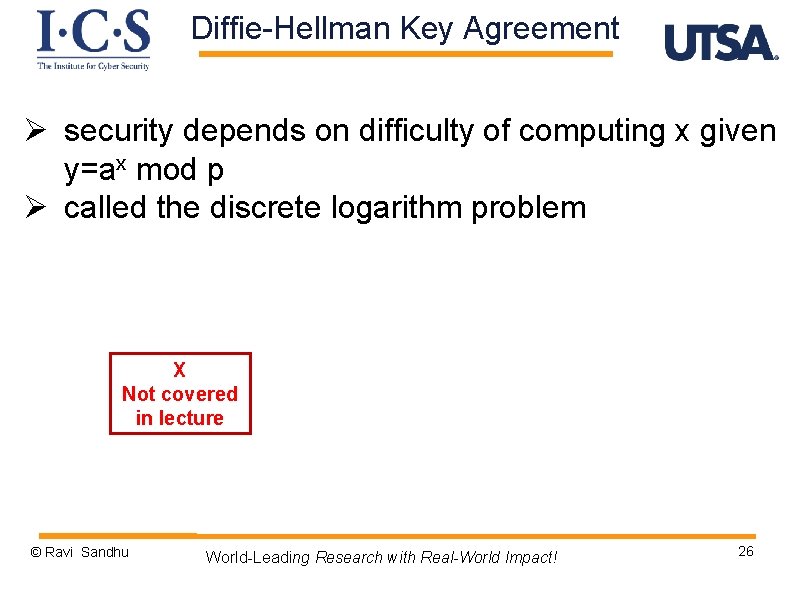 I·C·S
The Institute for Cyber Security

Diffie-Hellman Key Agreement

UTSA

➢ security depends on difficulty of computing x given $y=a^x \bmod p$
➢ called the discrete logarithm problem

X
Not covered
in lecture

© Ravi Sandhu

World-Leading Research with Real-World Impact!

26